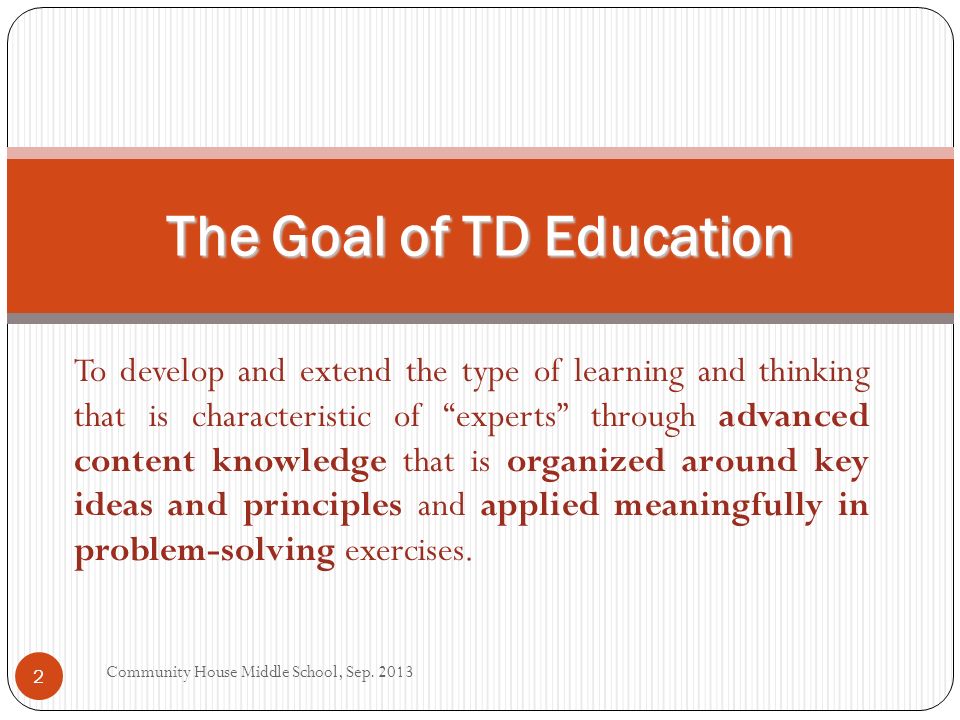 The Goal of TD Education

To develop and extend the type of learning and thinking that is characteristic of “experts” through advanced content knowledge that is organized around key ideas and principles and applied meaningfully in problem-solving exercises.

2

Community House Middle School, Sep. 2013